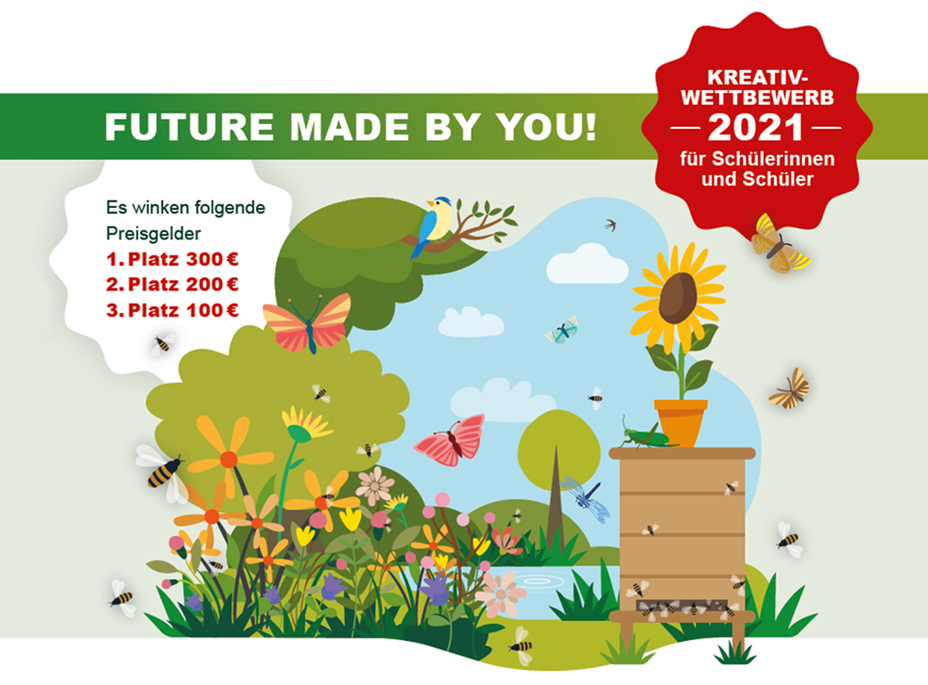 FUTURE MADE BY YOU!

KREATIV-WETTBEWERB
2021
für Schülerinnen und Schüler

Es winken folgende Preisgelder
1. Platz 300 €
2. Platz 200 €
3. Platz 100 €